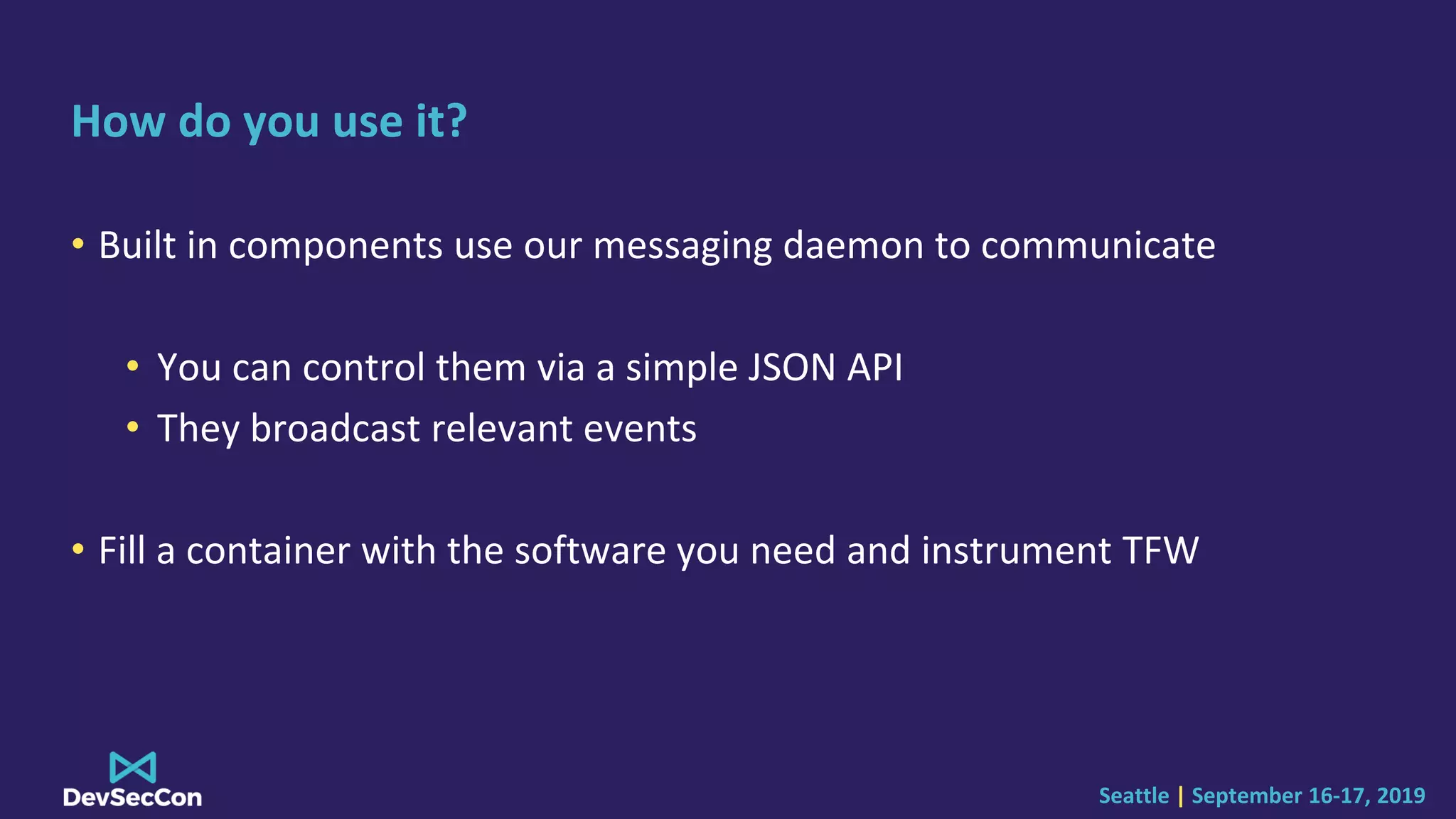 How do you use it?

• Built in components use our messaging daemon to communicate

• You can control them via a simple JSON API
• They broadcast relevant events

• Fill a container with the software you need and instrument TFW

DevSecCon

Seattle | September 16-17, 2019